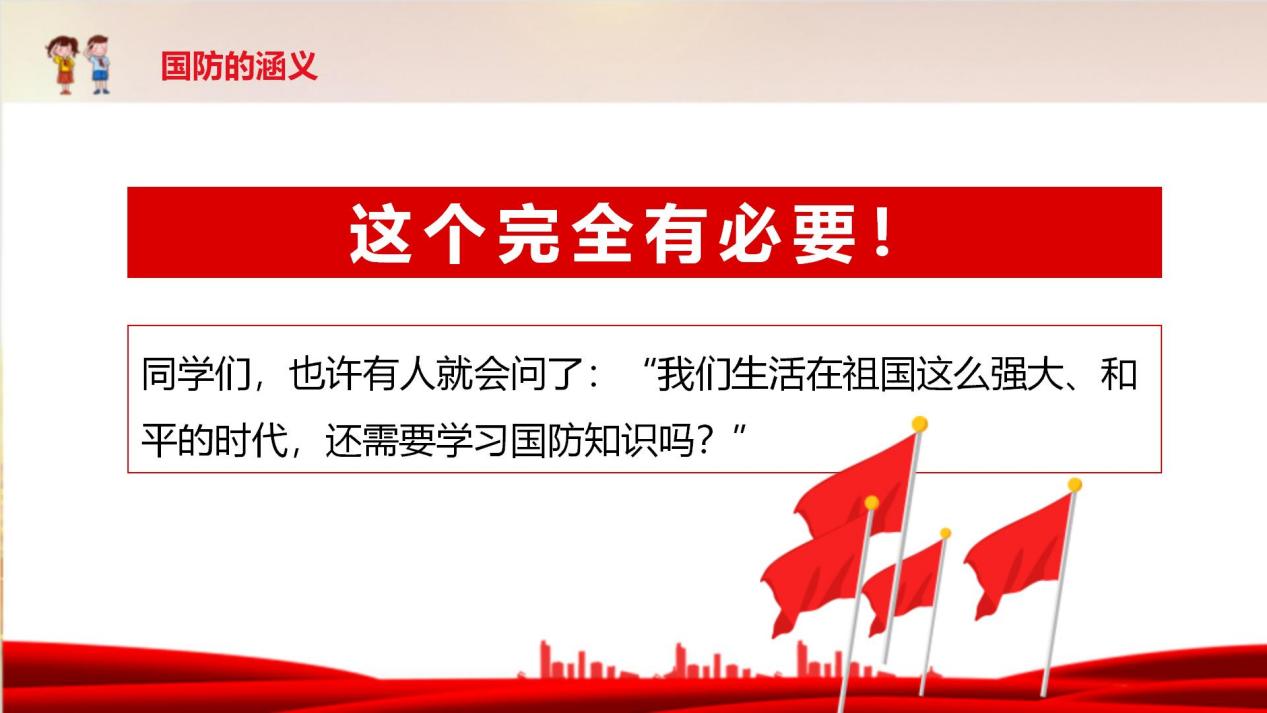 国防的涵义

这个完全有必要！

同学们，也许有人就会问了：“我们生活在祖国这么强大、和平的时代，还需要学习国防知识吗？”